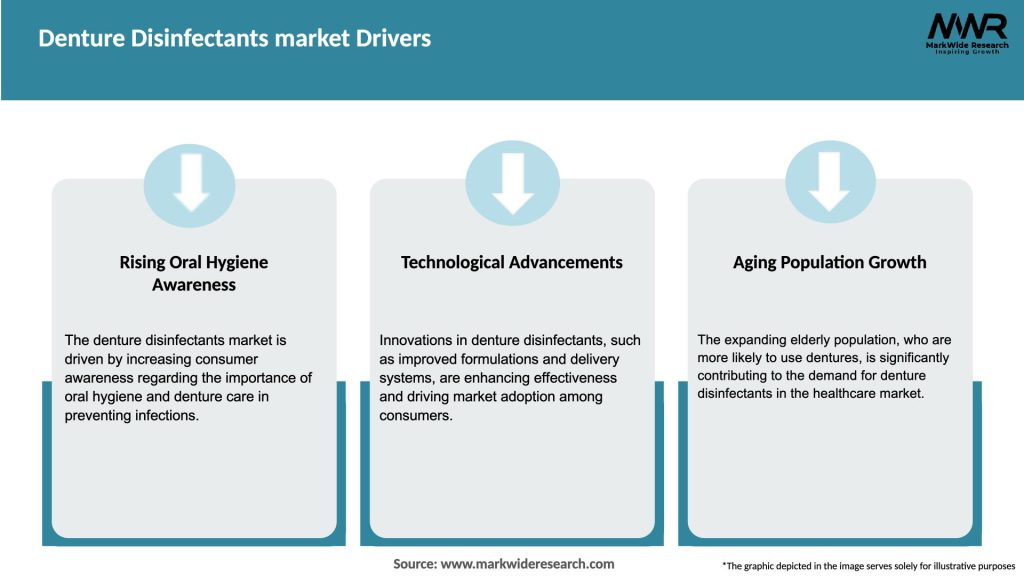 Denture Disinfectants market Drivers

MWR
MarkWide Research
Inspiring Growth

Rising Oral Hygiene Awareness

The denture disinfectants market is driven by increasing consumer awareness regarding the importance of oral hygiene and denture care in preventing infections.

Technological Advancements

Innovations in denture disinfectants, such as improved formulations and delivery systems, are enhancing effectiveness and driving market adoption among consumers.

Aging Population Growth

The expanding elderly population, who are more likely to use dentures, is significantly contributing to the demand for denture disinfectants in the healthcare market.

Source: www.markwideresearch.com

*The graphic depicted in the image serves solely for illustrative purposes